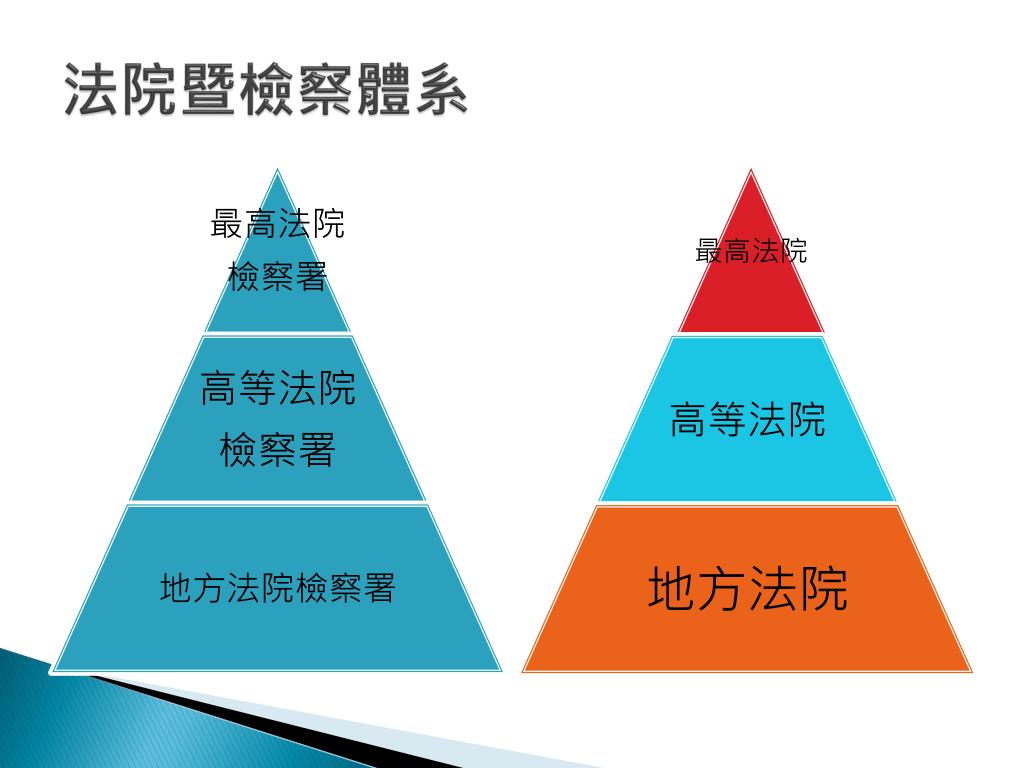 法院暨檢察體系

最高法院
檢察署

高等法院
檢察署

地方法院檢察署

最高法院

高等法院

地方法院